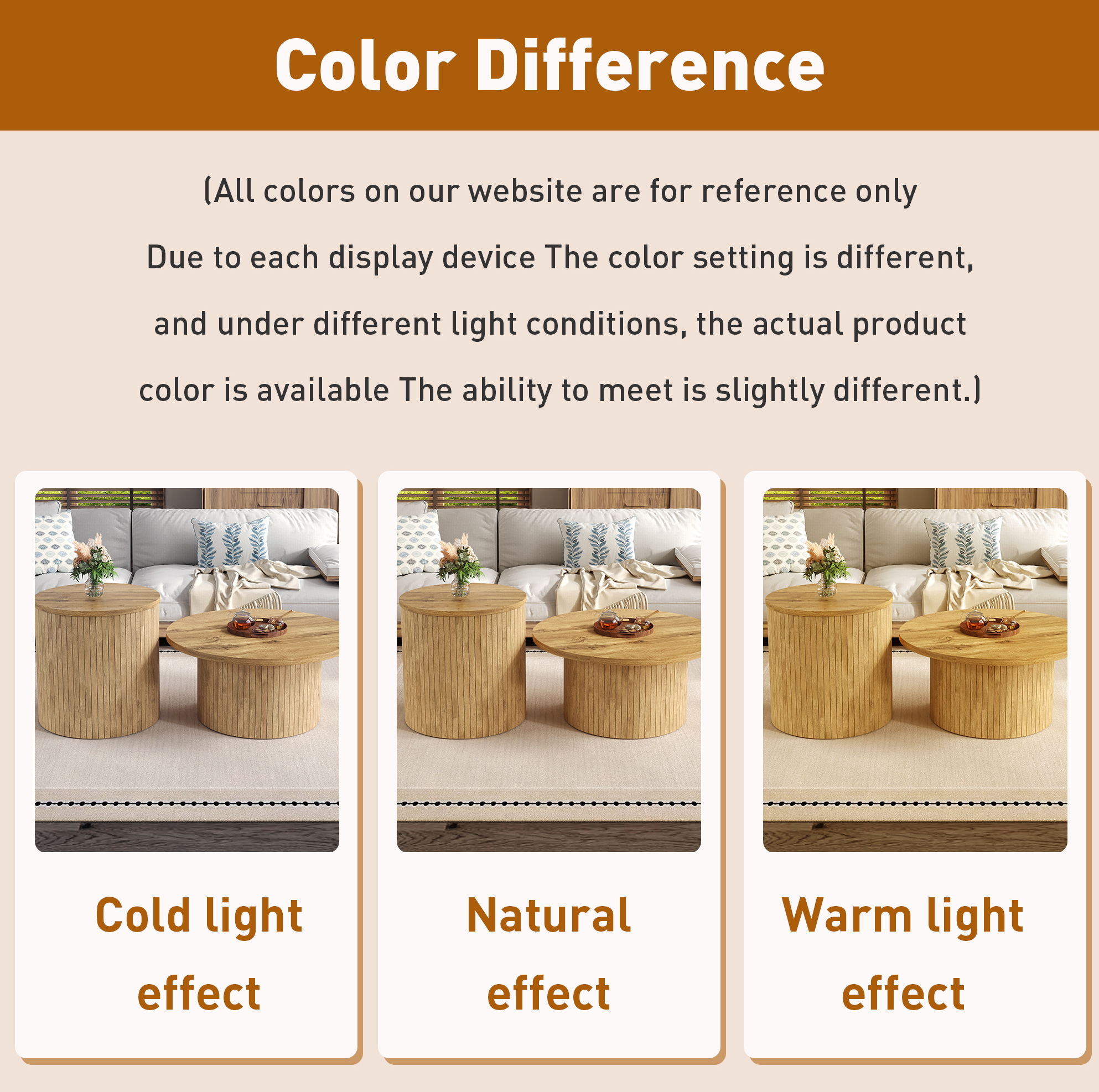 Color Difference

(All colors on our website are for reference only Due to each display device The color setting is different, and under different light conditions, the actual product color is available The ability to meet is slightly different.)

Cold light effect

Natural effect

Warm light effect